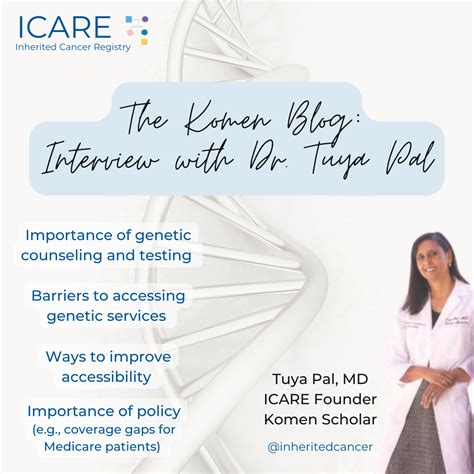 ICARE
Inherited Cancer Registry

The Komen Blog:
Interview with Dr. Tuya Pal

Importance of genetic counseling and testing

Barriers to accessing genetic services

Ways to improve accessibility

Importance of policy (e.g., coverage gaps for Medicare patients)

Tuya Pal, MD
ICARE Founder
Komen Scholar

@inheritedcancer